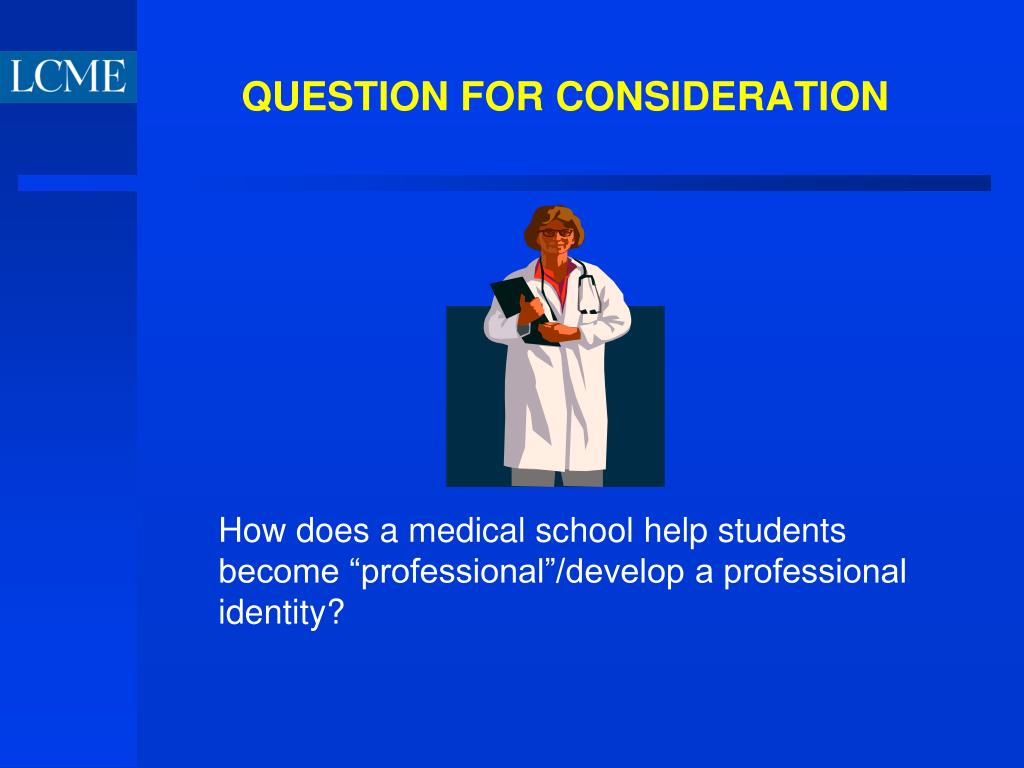 LCME

QUESTION FOR CONSIDERATION

How does a medical school help students become “professional”/develop a professional identity?